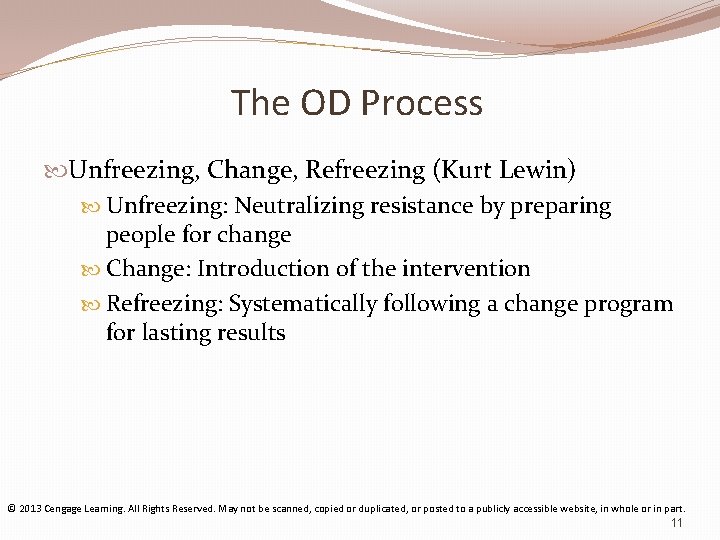 The OD Process

Unfreezing, Change, Refreezing (Kurt Lewin)

Unfreezing: Neutralizing resistance by preparing people for change

Change: Introduction of the intervention

Refreezing: Systematically following a change program for lasting results

© 2013 Cengage Learning. All Rights Reserved. May not be scanned, copied or duplicated, or posted to a publicly accessible website, in whole or in part.

11